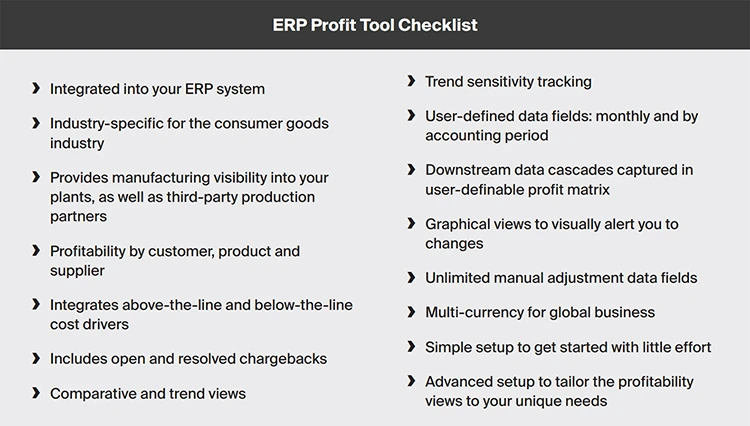 ERP Profit Tool Checklist

› Integrated into your ERP system

› Industry-specific for the consumer goods industry

› Provides manufacturing visibility into your plants, as well as third-party production partners

› Profitability by customer, product and supplier

› Integrates above-the-line and below-the-line cost drivers

› Includes open and resolved chargebacks

› Comparative and trend views

› Trend sensitivity tracking

› User-defined data fields: monthly and by accounting period

› Downstream data cascades captured in user-definable profit matrix

› Graphical views to visually alert you to changes

› Unlimited manual adjustment data fields

› Multi-currency for global business

› Simple setup to get started with little effort

› Advanced setup to tailor the profitability views to your unique needs